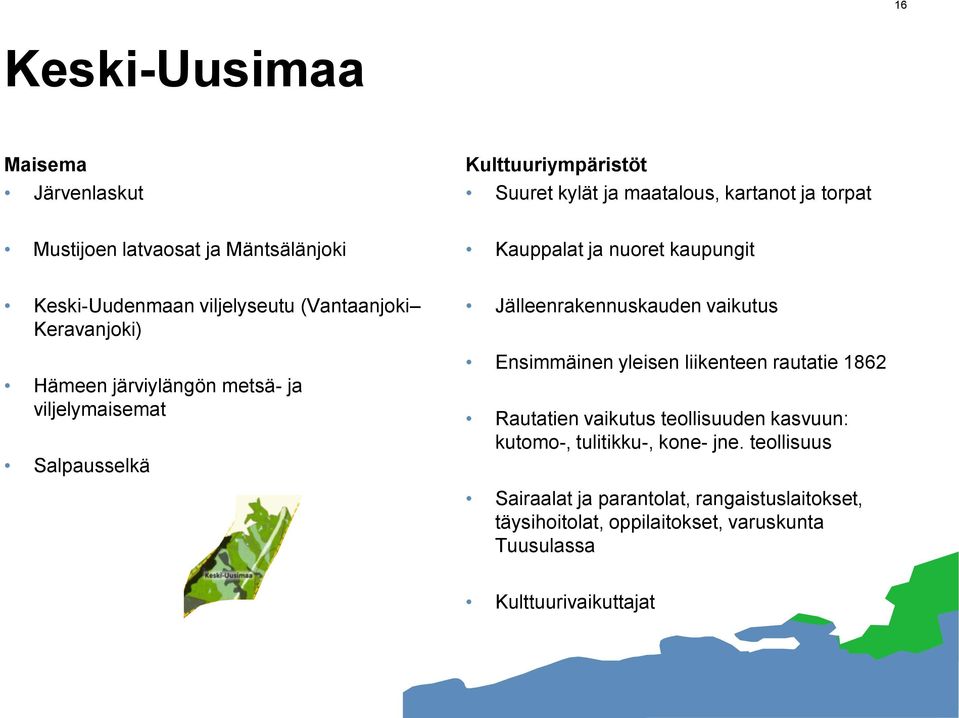 16

Keski-Uusimaa

Maisema

• Järvenlaskut

• Mustijoen latvaosat ja Mäntsälänjoki

• Keski-Uudenmaan viljelyseutu (Vantaanjoki–Keravanjoki)

• Hämeen järviylängön metsä- ja viljelymaisemat

• Salpausselkä

Keski-Uusimaa

Kulttuuriympäristöt

• Suuret kylät ja maatalous, kartanot ja torpat

• Kauppalat ja nuoret kaupungit

• Jälleenrakennuskauden vaikutus

• Ensimmäinen yleisen liikenteen rautatie 1862

• Rautatien vaikutus teollisuuden kasvuun: kutomo-, tulitikku-, kone- jne. teollisuus

• Sairaalat ja parantolat, rangaistuslaitokset, täysihoitolat, oppilaitokset, varuskunta Tuusulassa

• Kulttuurivaikuttajat